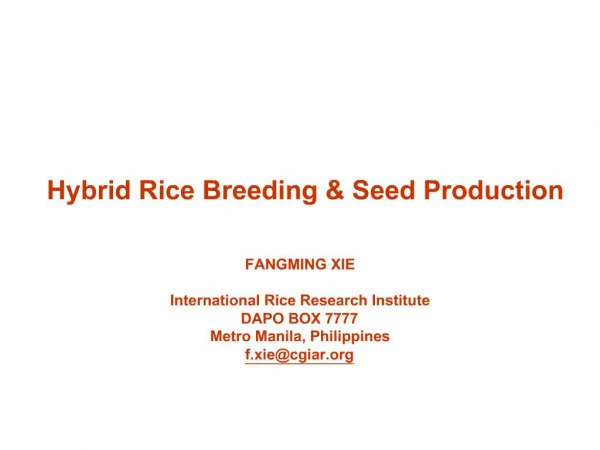 Hybrid Rice Breeding & Seed Production

FANGMING XIE

International Rice Research Institute
DAPO BOX 7777
Metro Manila, Philippines
f.xie@cgiar.org